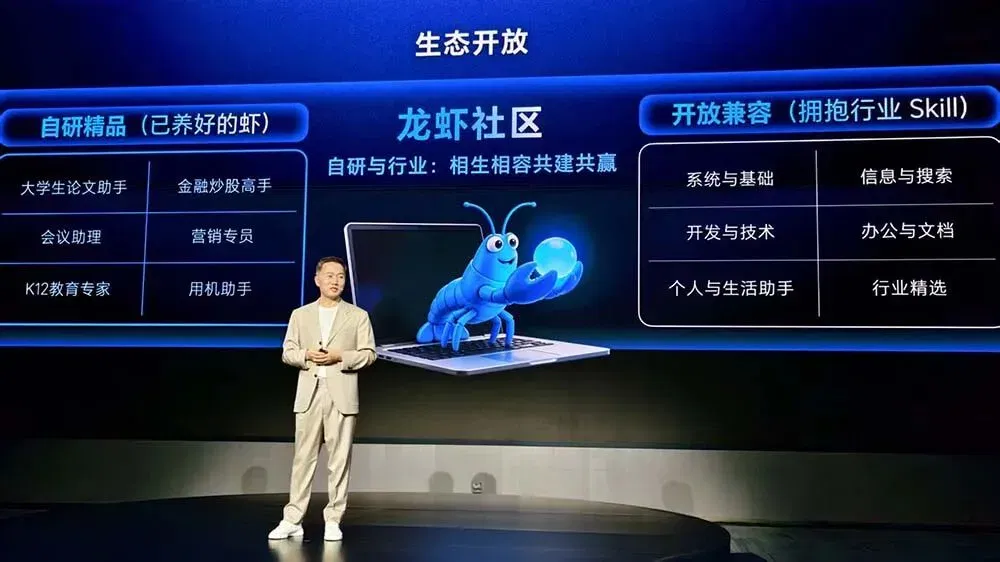 生态开放

自研精品（已养好的虾）

| 大学生论文助手 | 金融炒股高手 |
|---|---|
| 会议助理 | 营销专员 |
| K12教育专家 | 用机助手 |

龙虾社区

自研与行业：相生相容共建共赢

开放兼容（拥抱行业 Skill）

| 系统与基础 | 信息与搜索 |
|---|---|
| 开发与技术 | 办公与文档 |
| 个人与生活助手 | 行业精选 |